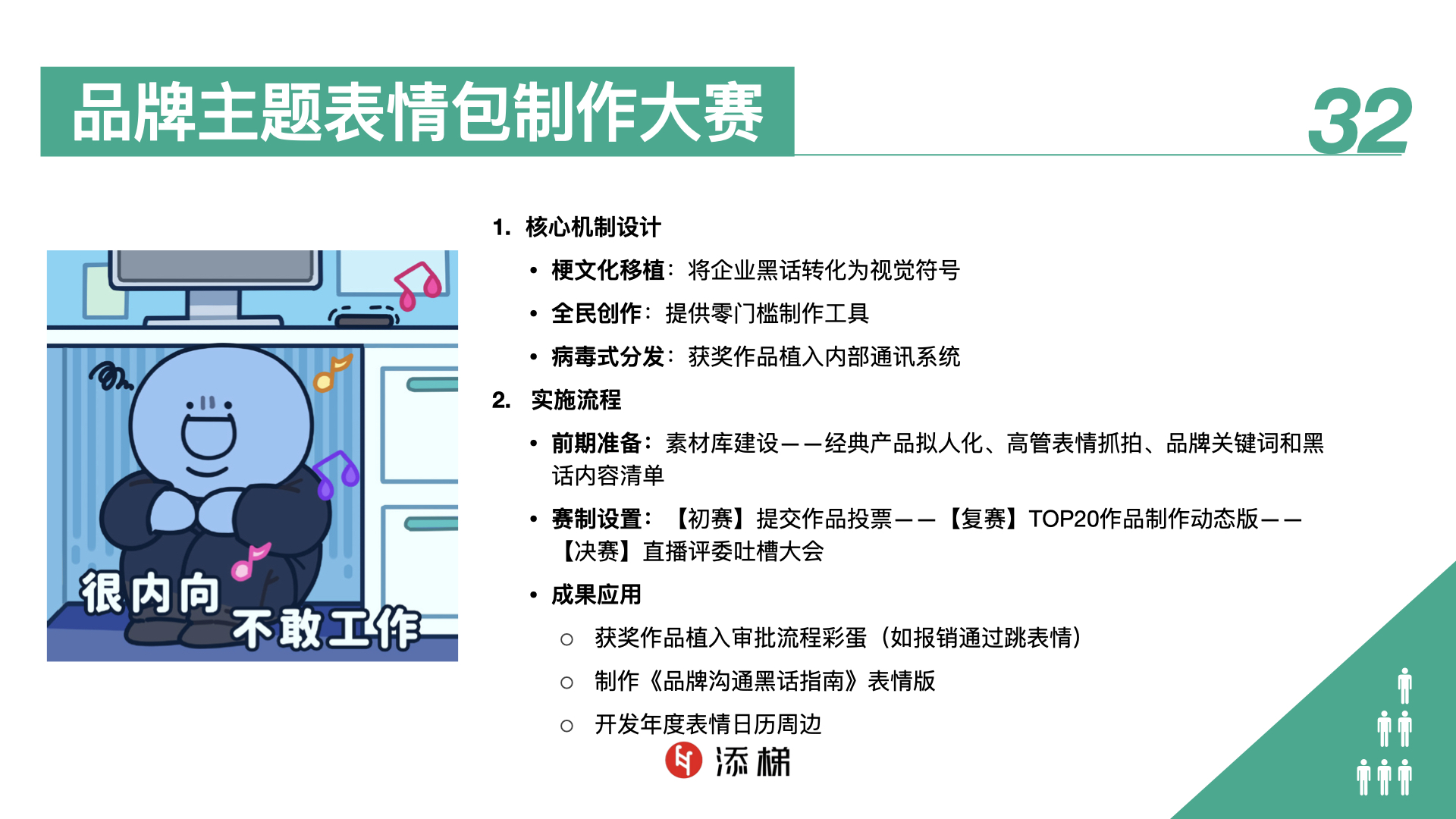 品牌主题表情包制作大赛

32

很内向
不敢工作

1. 核心机制设计

• 梗文化移植：将企业黑话转化为视觉符号

• 全民创作：提供零门槛制作工具

• 病毒式分发：获奖作品植入内部通讯系统

2. 实施流程

• 前期准备：素材库建设——经典产品拟人化、高管表情抓拍、品牌关键词和黑话内容清单

• 赛制设置：【初赛】提交作品投票——【复赛】TOP20作品制作动态版——【决赛】直播评委吐槽大会

• 成果应用

○ 获奖作品植入审批流程彩蛋（如报销通过跳表情）

○ 制作《品牌沟通黑话指南》表情版

○ 开发年度表情日历周边

添梯